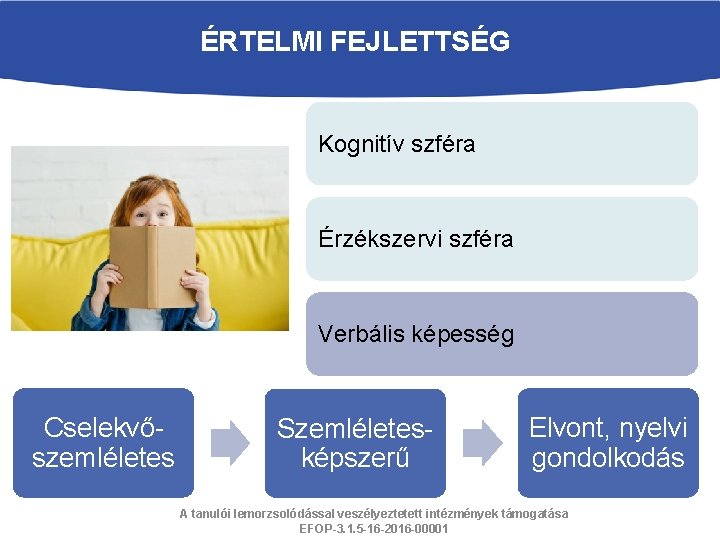 ÉRTELMI FEJLETTSÉG

Kognitív szféra

Érzékszervi szféra

Verbális képesség

Cselekvő-szemléletes

Szemléletes-képszerű

Elvont, nyelvi gondolkodás

A tanulói lemorzsolódással veszélyeztetett intézmények támogatása
EFOP-3.1.5-16-2016-00001